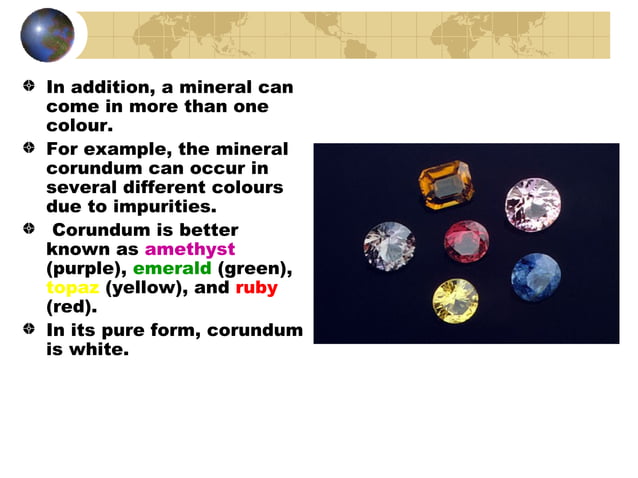 In addition, a mineral can come in more than one colour.

For example, the mineral corundum can occur in several different colours due to impurities.

Corundum is better known as amethyst (purple), emerald (green), topaz (yellow), and ruby (red).

In its pure form, corundum is white.